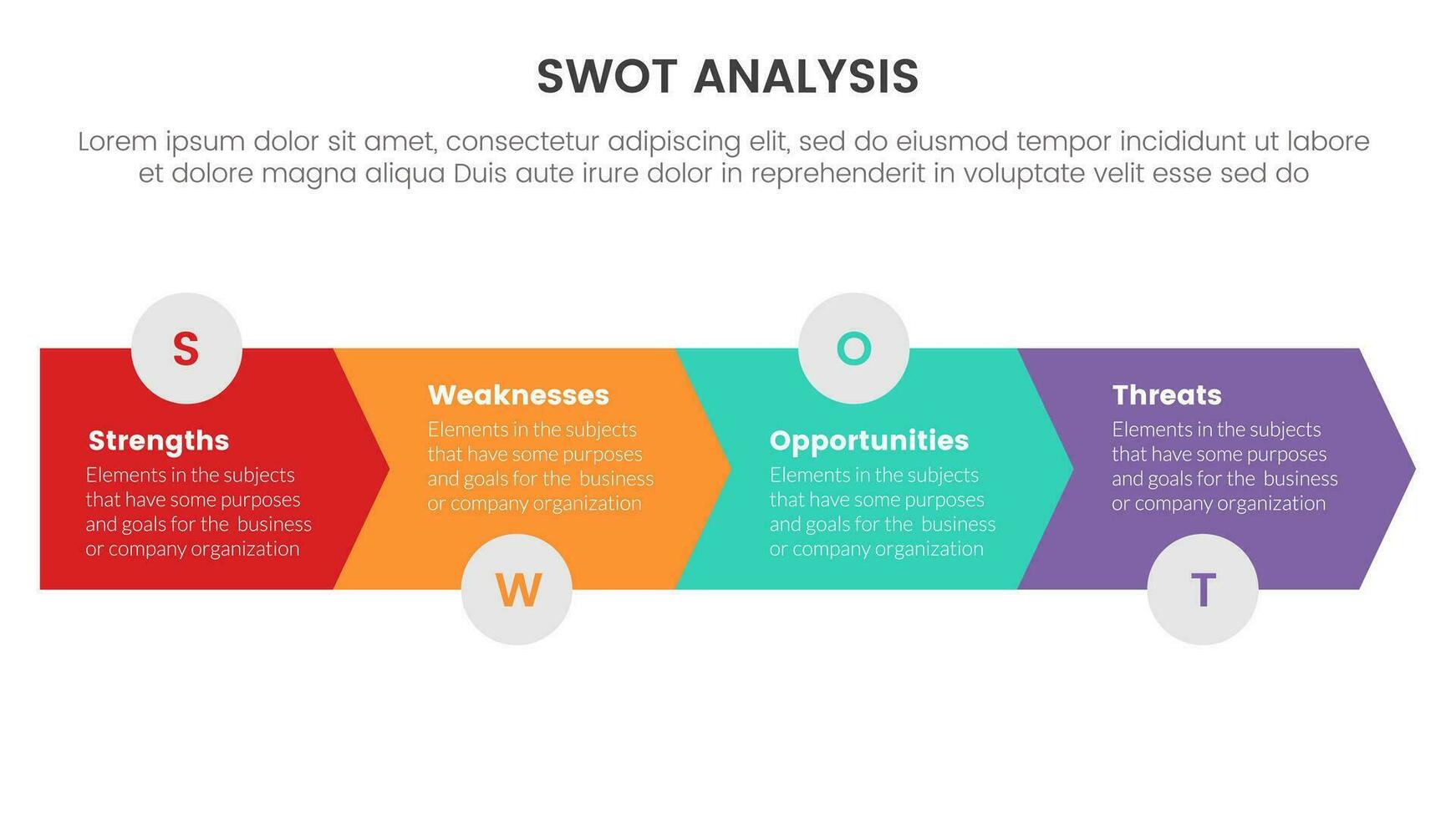 SWOT ANALYSIS

Lorem ipsum dolor sit amet, consectetur adipiscing elit, sed do eiusmod tempor incididunt ut labore et dolore magna aliqua Duis aute irure dolor in reprehenderit in voluptate velit esse sed do

S

Strengths
Elements in the subjects that have some purposes and goals for the business or company organization

Weaknesses
Elements in the subjects that have some purposes and goals for the business or company organization

W

O

Opportunities
Elements in the subjects that have some purposes and goals for the business or company organization

Threats
Elements in the subjects that have some purposes and goals for the business or company organization

T